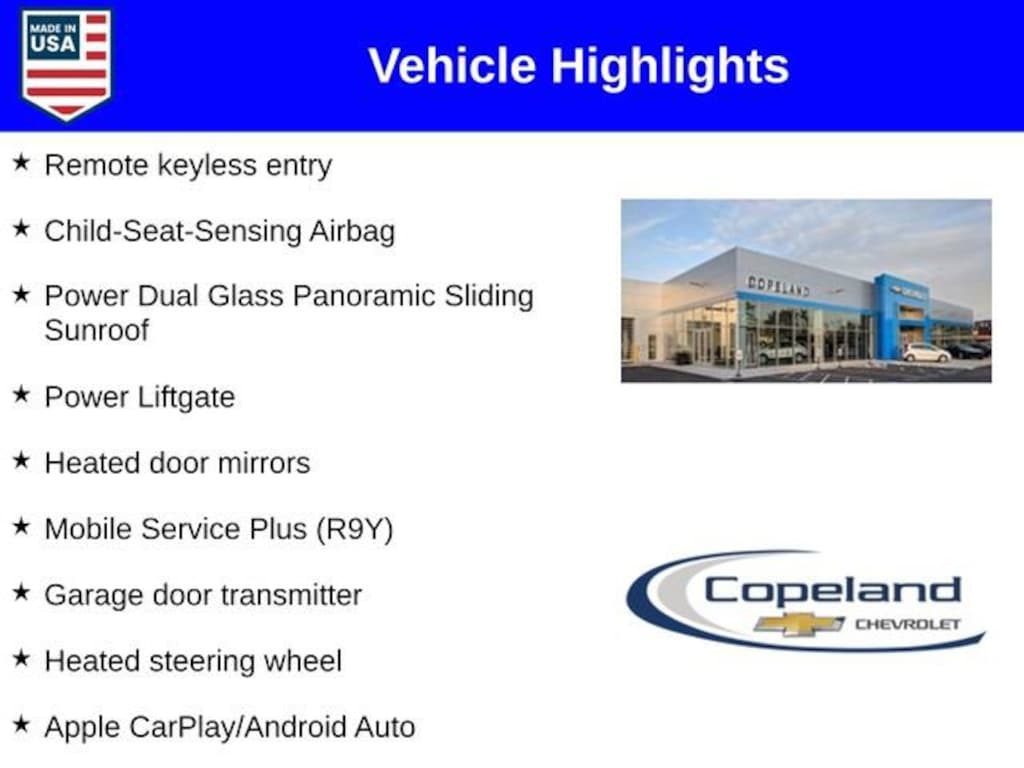 MADE IN USA

Vehicle Highlights

★ Remote keyless entry

★ Child-Seat-Sensing Airbag

★ Power Dual Glass Panoramic Sliding Sunroof

★ Power Liftgate

★ Heated door mirrors

★ Mobile Service Plus (R9Y)

★ Garage door transmitter

★ Heated steering wheel

★ Apple CarPlay/Android Auto

COPELAND

Copeland CHEVROLET